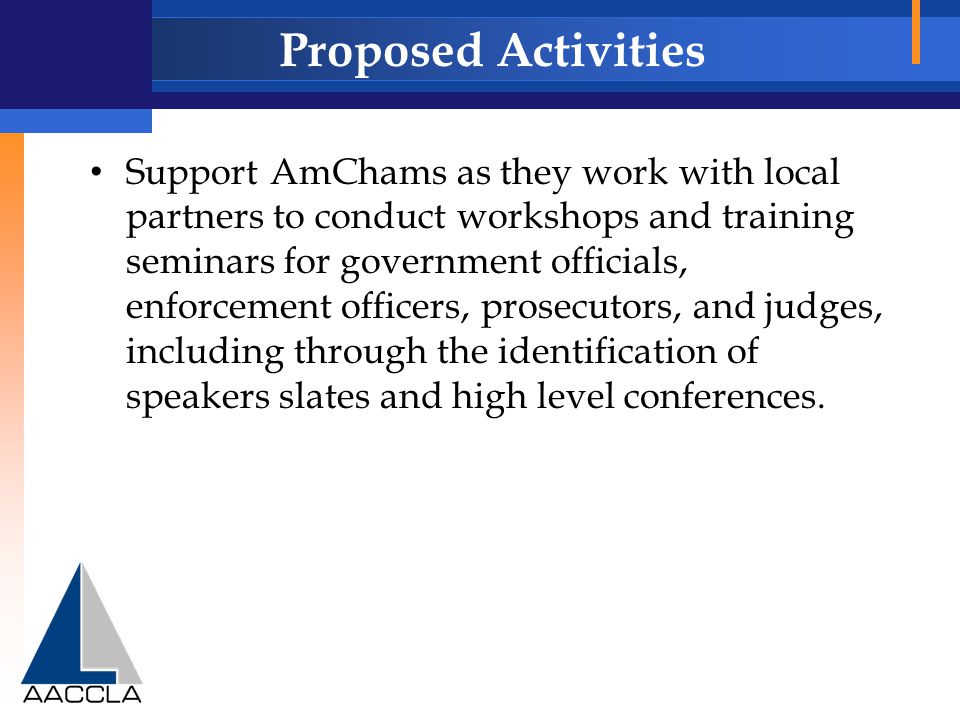 Proposed Activities

• Support AmChams as they work with local partners to conduct workshops and training seminars for government officials, enforcement officers, prosecutors, and judges, including through the identification of speakers slates and high level conferences.

AACCLA